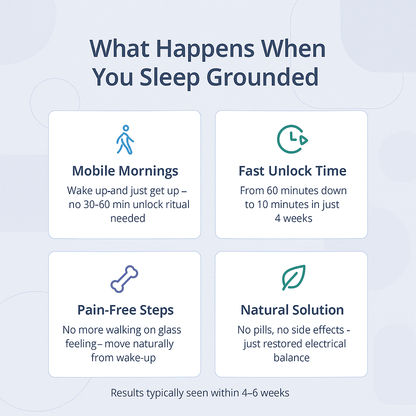 What Happens When You Sleep Grounded

Mobile Mornings

Wake up-and just get up – no 30-60 min unlock ritual needed

Fast Unlock Time

From 60 minutes down to 10 minutes in just 4 weeks

Pain-Free Steps

No more walking on glass feeling– move naturally from wake-up

Natural Solution

No pills, no side effects - just restored electrical balance

Results typically seen within 4–6 weeks